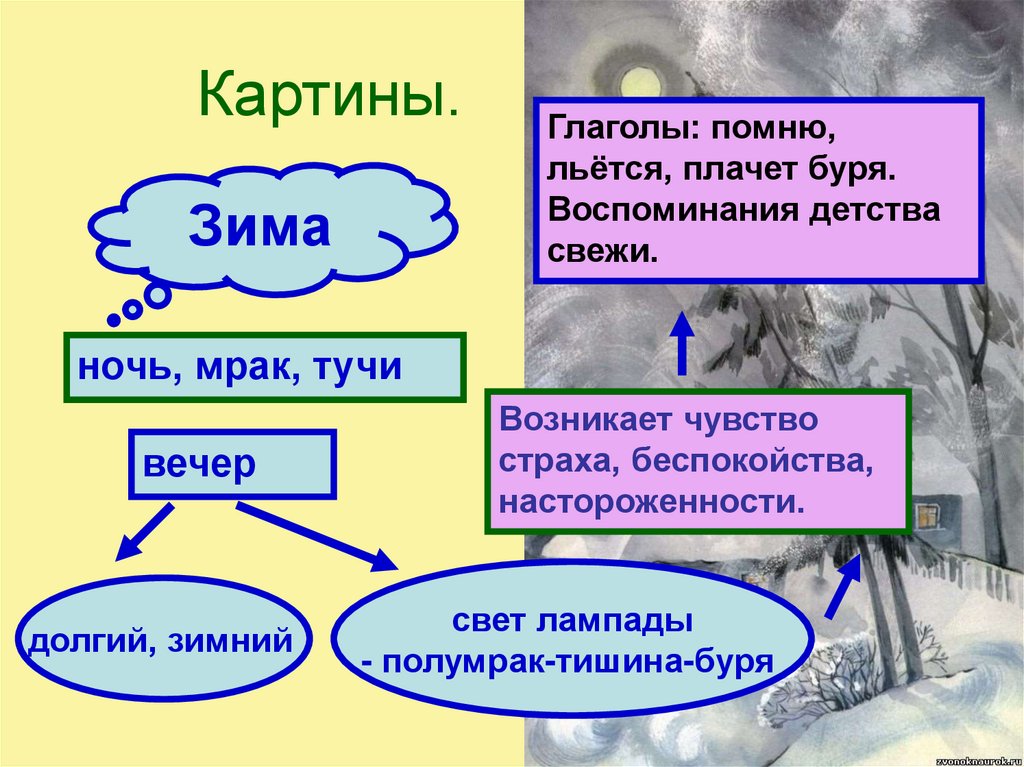 Картины.

Зима

ночь, мрак, тучи

вечер

долгий, зимний

свет лампады
- полумрак-тишина-буря

Глаголы: помню, льётся, плачет буря. Воспоминания детства свежи.

Возникает чувство страха, беспокойства, настороженности.

zvonoknaurok.ru